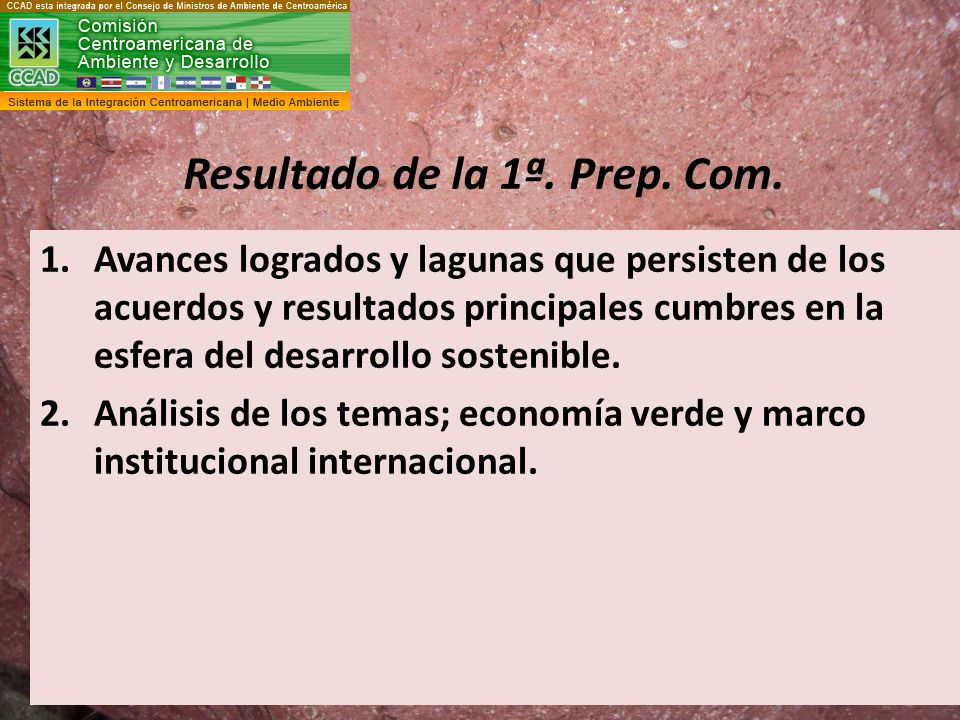 CCAD esta integrada por el Consejo de Ministros de Ambiente de Centroamérica
CCAD
Comisión Centroamericana de Ambiente y Desarrollo
Sistema de la Integración Centroamericana | Medio Ambiente

Resultado de la 1ª. Prep. Com.

1. Avances logrados y lagunas que persisten de los acuerdos y resultados principales cumbres en la esfera del desarrollo sostenible.
2. Análisis de los temas; economía verde y marco institucional internacional.